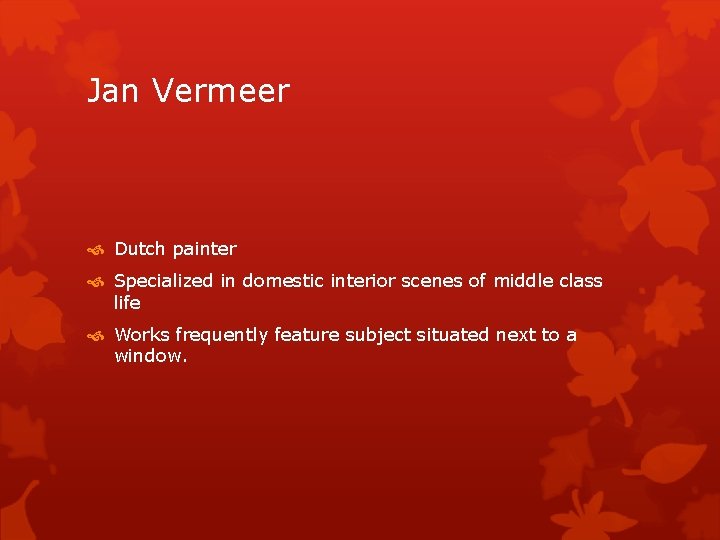 Jan Vermeer

Dutch painter

Specialized in domestic interior scenes of middle class life

Works frequently feature subject situated next to a window.